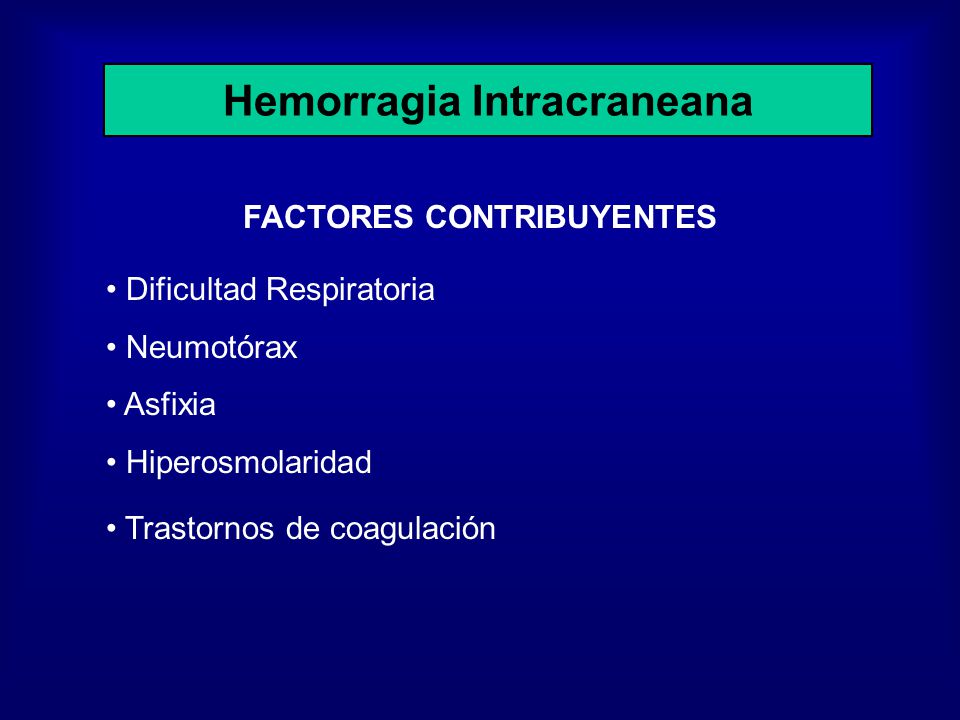 Hemorragia Intracraneana

FACTORES CONTRIBUYENTES

• Dificultad Respiratoria

• Neumotórax

• Asfixia

• Hiperosmolaridad

• Trastornos de coagulación